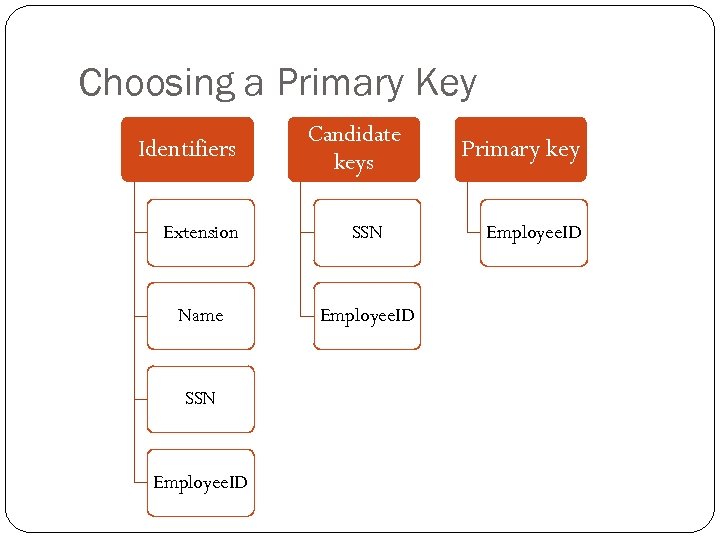 Choosing a Primary Key

Identifiers

Extension

Name

SSN

EmployeeID

Candidate keys

SSN

EmployeeID

Primary key

EmployeeID